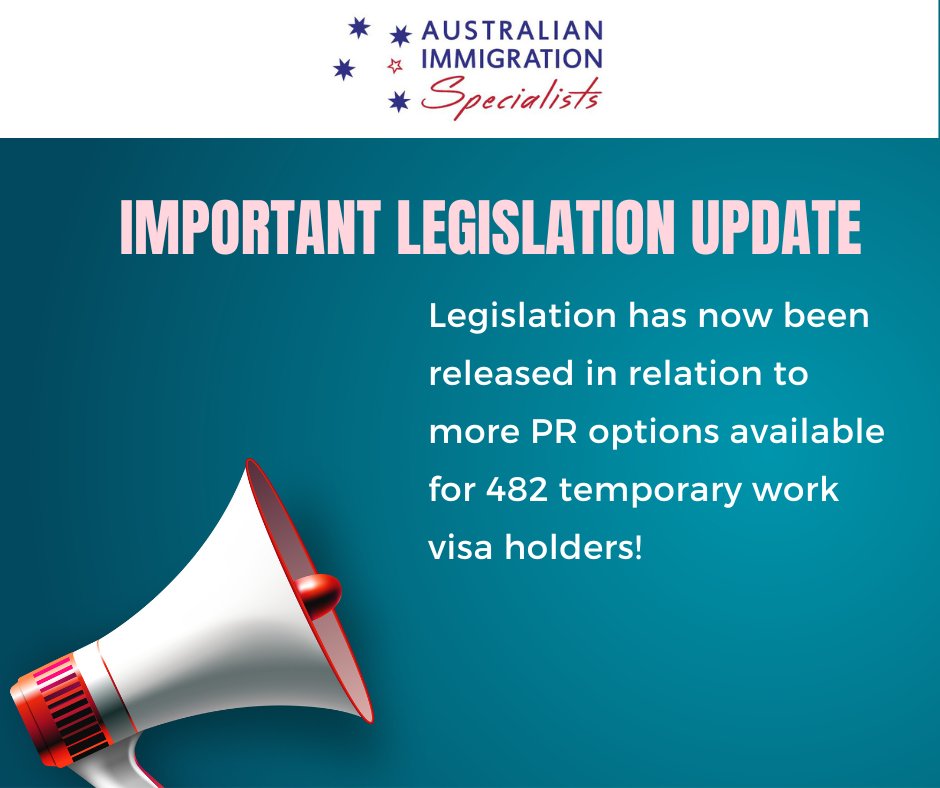 AUSTRALIAN
IMMIGRATION
Specialists

IMPORTANT LEGISLATION UPDATE

Legislation has now been released in relation to more PR options available for 482 temporary work visa holders!